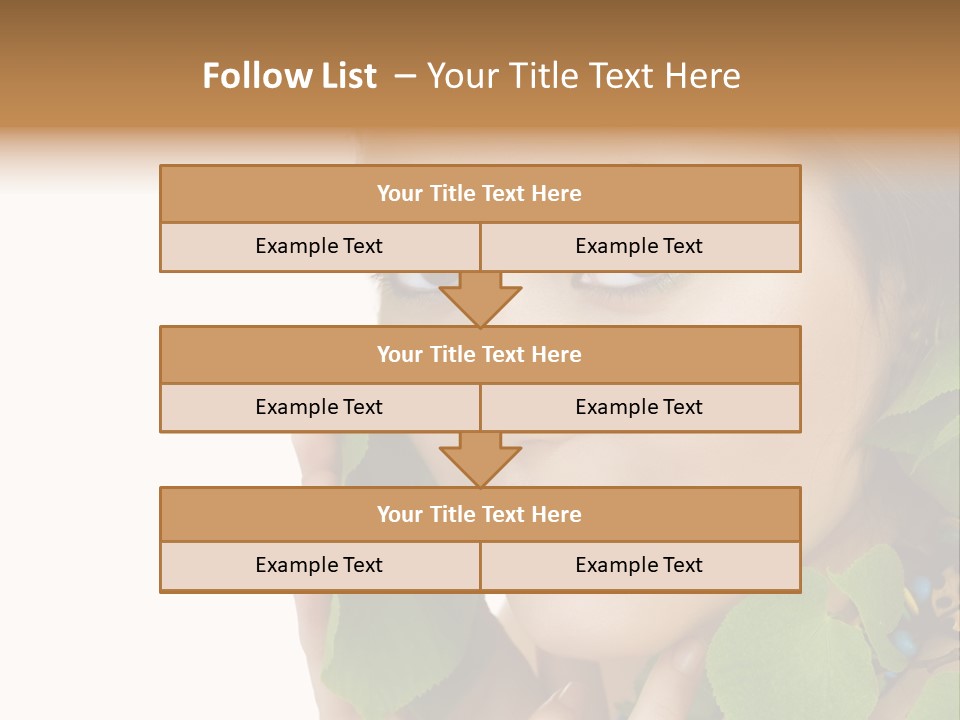 Follow List – Your Title Text Here

Your Title Text Here

Example Text

Example Text

Your Title Text Here

Example Text

Example Text

Your Title Text Here

Example Text

Example Text